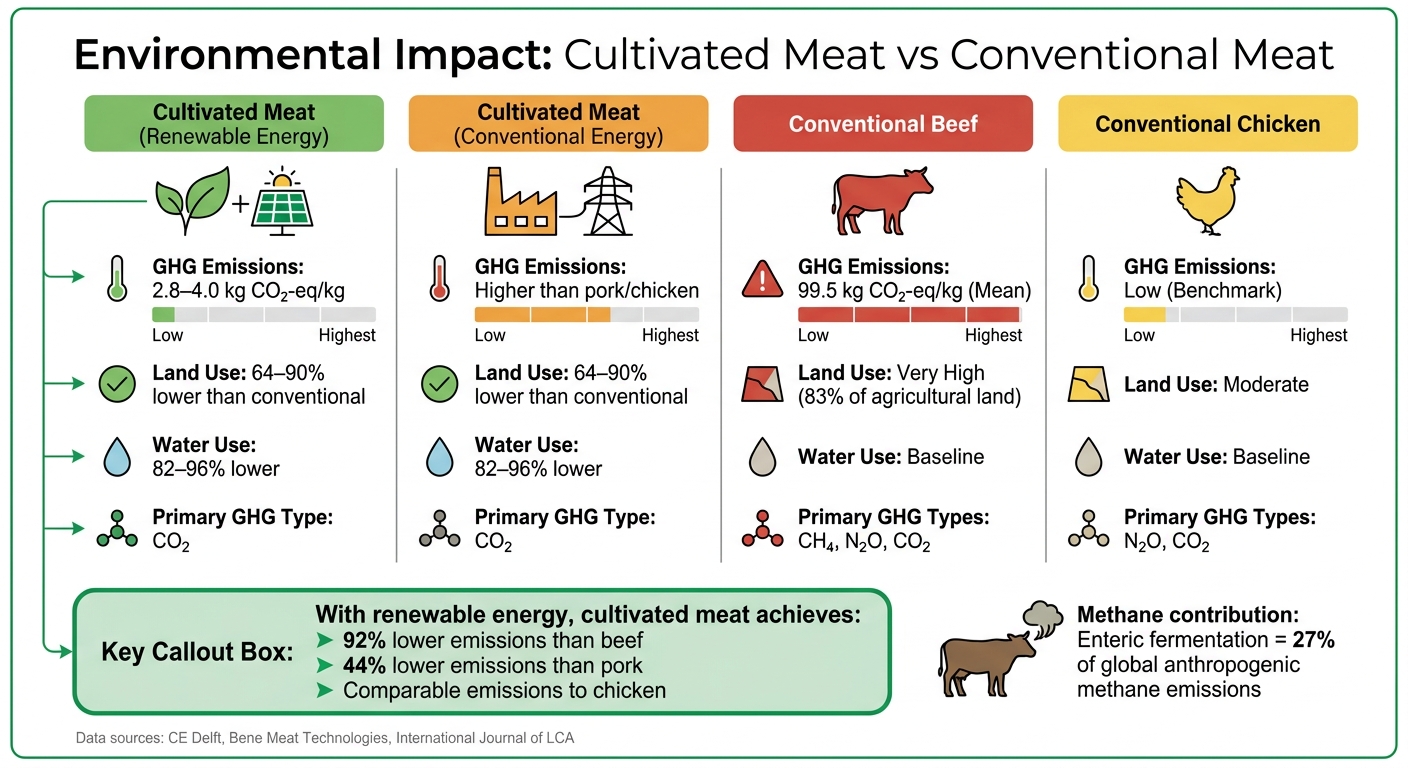 Environmental Impact: Cultivated Meat vs Conventional Meat

Cultivated Meat (Renewable Energy)

GHG Emissions: 2.8–4.0 kg $CO_2$-eq/kg

Low Highest

Land Use: 64–90% lower than conventional

Water Use: 82–96% lower

Primary GHG Type: $CO_2$

Cultivated Meat (Conventional Energy)

GHG Emissions: Higher than pork/chicken

Low Highest

Land Use: 64–90% lower than conventional

Water Use: 82–96% lower

Primary GHG Type: $CO_2$

Conventional Beef

GHG Emissions: 99.5 kg $CO_2$-eq/kg (Mean)

Low Highest

Land Use: Very High (83% of agricultural land)

Water Use: Baseline

Primary GHG Types: $CH_4$, $N_2O$, $CO_2$

Conventional Chicken

GHG Emissions: Low (Benchmark)

Low Highest

Land Use: Moderate

Water Use: Baseline

Primary GHG Types: $N_2O$, $CO_2$

Key Callout Box:

With renewable energy, cultivated meat achieves:
➤ 92% lower emissions than beef
➤ 44% lower emissions than pork
➤ Comparable emissions to chicken

Methane contribution: Enteric fermentation = 27% of global anthropogenic methane emissions

Data sources: CE Delft, Bene Meat Technologies, International Journal of LCA